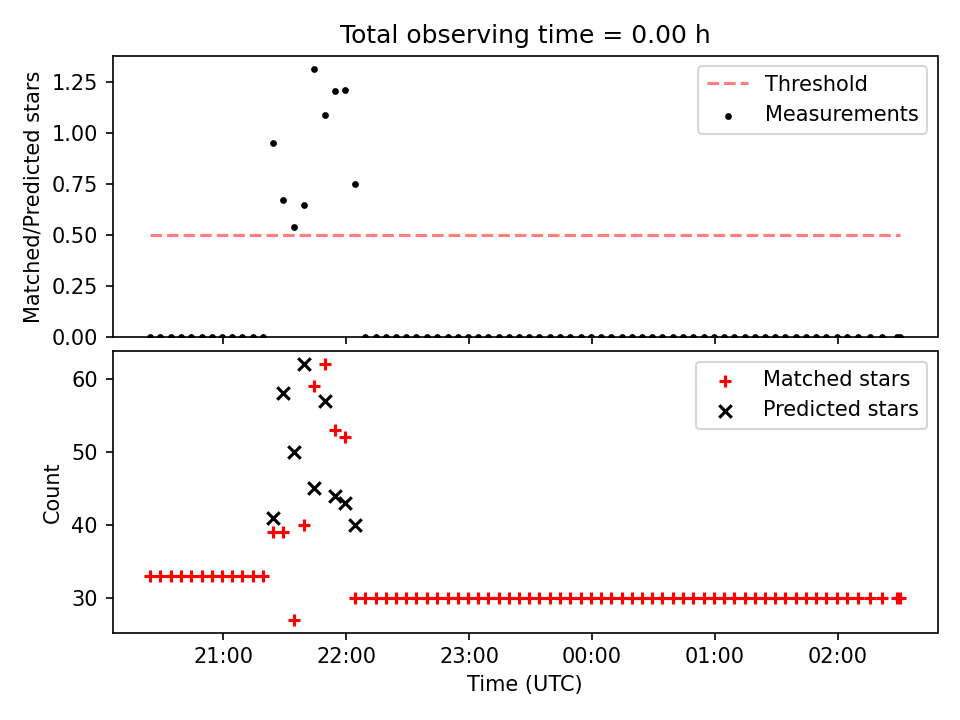 Total observing time = 0.00 h

Matched/Predicted stars

1.25
1.00
0.75
0.50
0.25
0.00

Threshold
Measurements

Count

60
50
40
30

Matched stars
Predicted stars

21:00
22:00
23:00
00:00
01:00
02:00

Time (UTC)